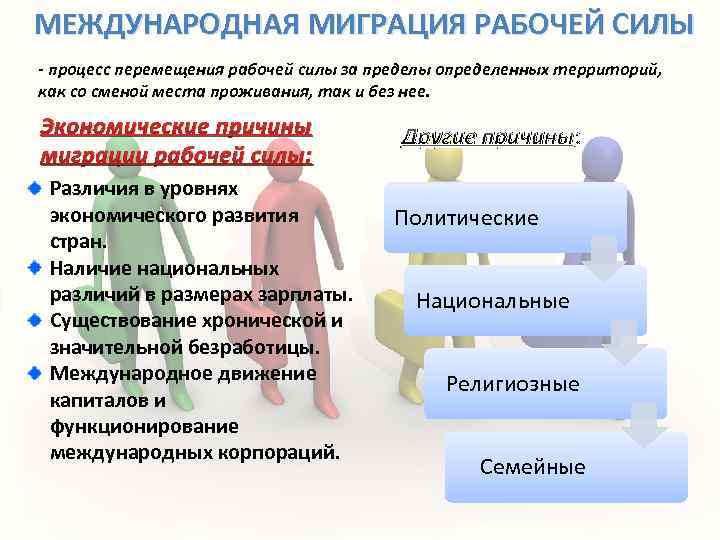 МЕЖДУНАРОДНАЯ МИГРАЦИЯ РАБОЧЕЙ СИЛЫ

- процесс перемещения рабочей силы за пределы определенных территорий, как со сменой места проживания, так и без нее.

Экономические причины миграции рабочей силы:

Различия в уровнях экономического развития стран.

Наличие национальных различий в размерах зарплаты.

Существование хронической и значительной безработицы.

Международное движение капиталов и функционирование международных корпораций.

Другие причины:

Политические

Национальные

Религиозные

Семейные